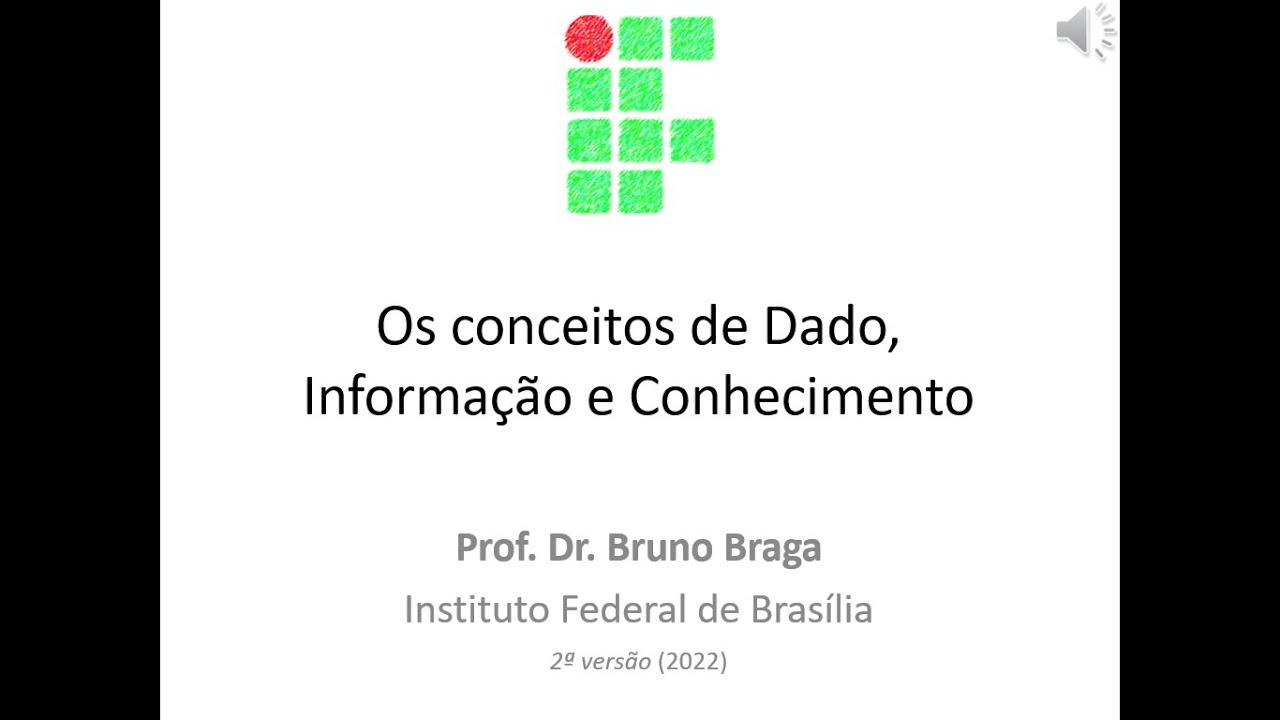 Os conceitos de Dado, Informação e Conhecimento

Prof. Dr. Bruno Braga

Instituto Federal de Brasília

2ª versão (2022)